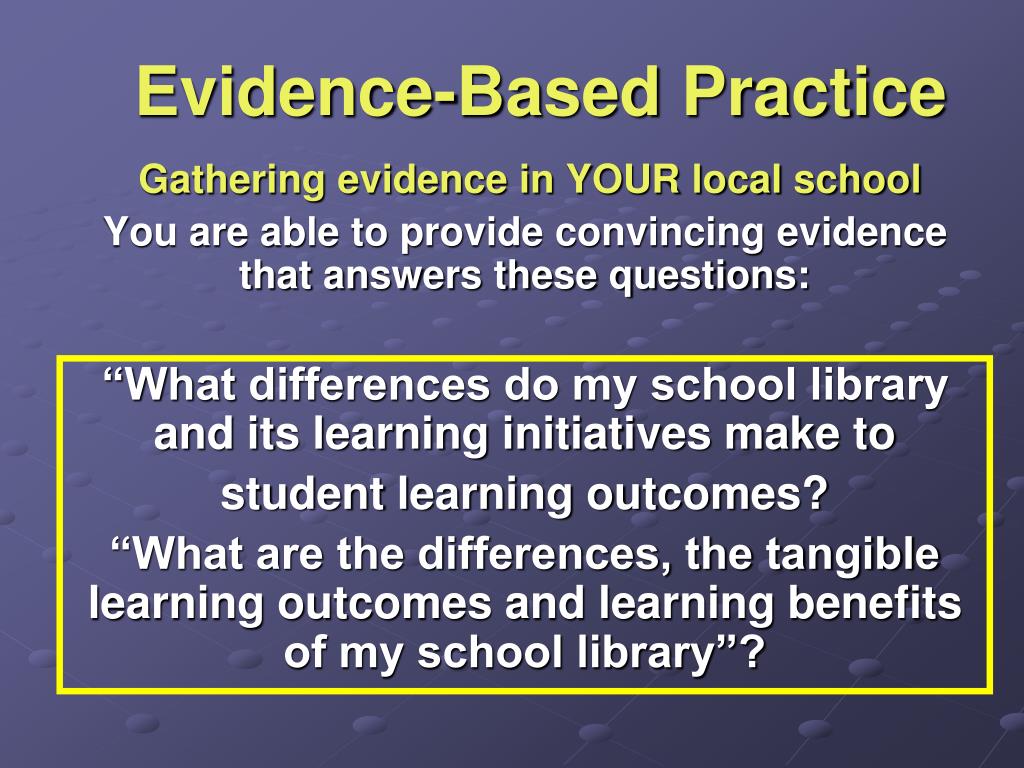 Evidence-Based Practice

Gathering evidence in YOUR local school

You are able to provide convincing evidence that answers these questions:

“What differences do my school library and its learning initiatives make to student learning outcomes?

“What are the differences, the tangible learning outcomes and learning benefits of my school library”?